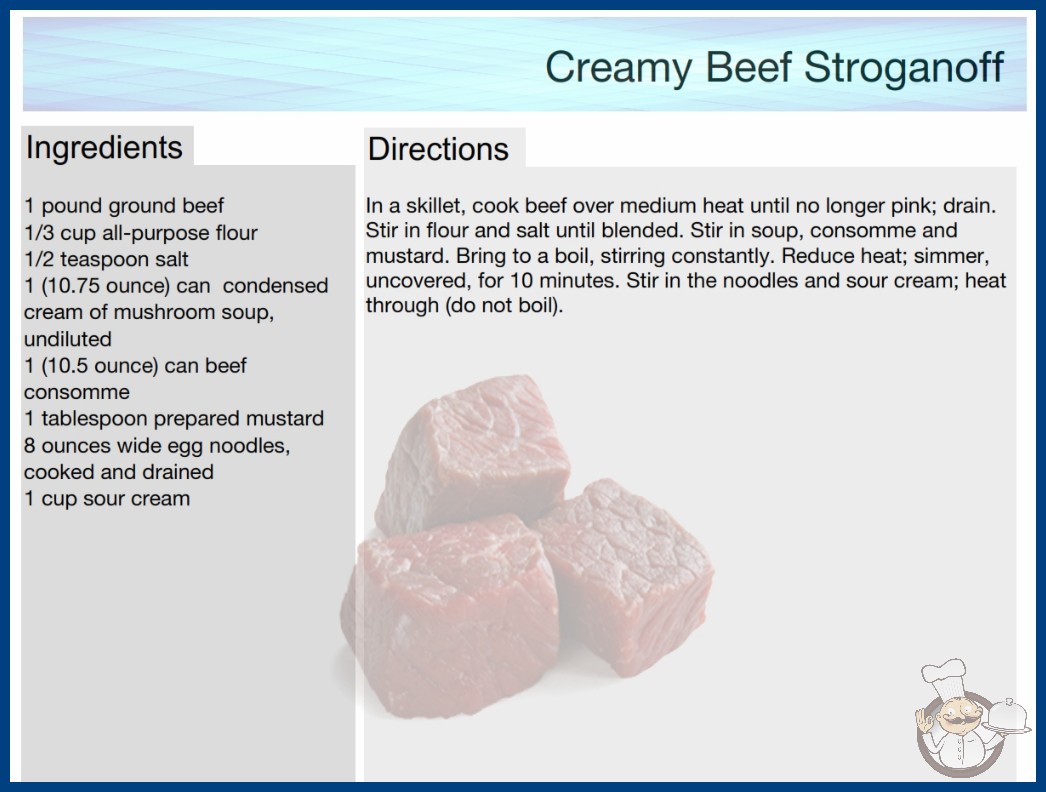 Creamy Beef Stroganoff

Ingredients

1 pound ground beef
1/3 cup all-purpose flour
1/2 teaspoon salt
1 (10.75 ounce) can condensed cream of mushroom soup, undiluted
1 (10.5 ounce) can beef consomme
1 tablespoon prepared mustard
8 ounces wide egg noodles, cooked and drained
1 cup sour cream

Directions

In a skillet, cook beef over medium heat until no longer pink; drain. Stir in flour and salt until blended. Stir in soup, consomme and mustard. Bring to a boil, stirring constantly. Reduce heat; simmer, uncovered, for 10 minutes. Stir in the noodles and sour cream; heat through (do not boil).